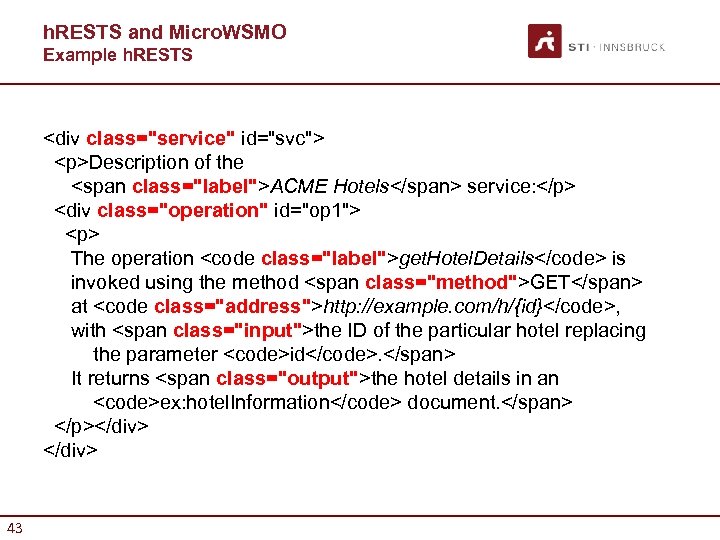 hRESTS and MicroWSMO
Example hRESTS

STI · INNSBRUCK

<div class="service" id="svc">
<p>Description of the
<span class="label">ACME Hotels</span> service:</p>
<div class="operation" id="op1">
<p>
The operation <code class="label">getHotelDetails</code> is invoked using the method <span class="method">GET</span> at <code class="address">http://example.com/h/{id}</code>, with <span class="input">the ID of the particular hotel replacing the parameter <code>id</code>.</span>
It returns <span class="output">the hotel details in an <code>ex:hotelInformation</code> document.</span>
</p></div>
</div>

43